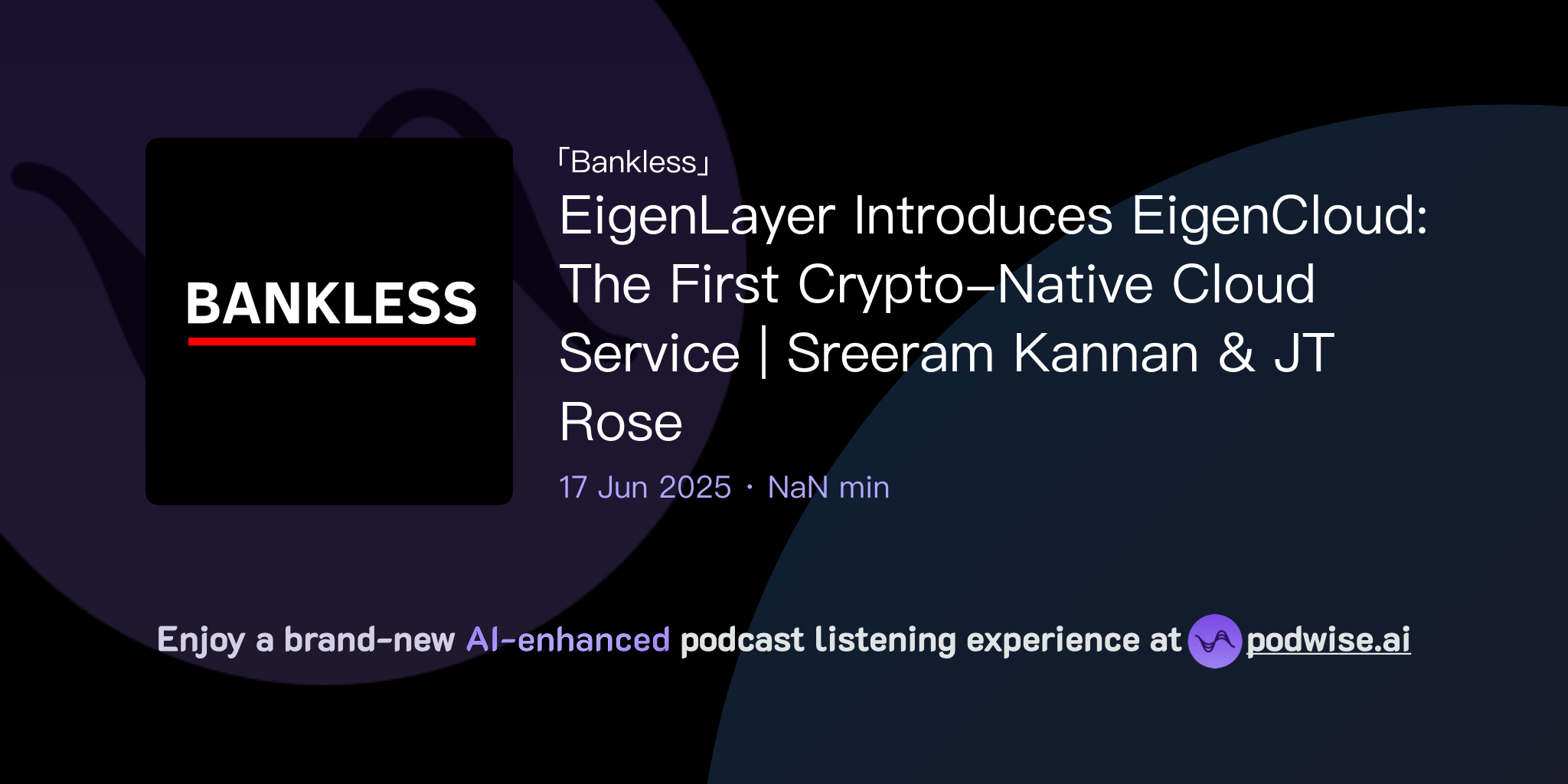 BANKLESS

「Bankless」

EigenLayer Introduces EigenCloud: The First Crypto-Native Cloud Service | Sreeram Kannan & JT Rose

17 Jun 2025 · NaN min

Enjoy a brand-new AI-enhanced podcast listening experience at podwise.ai